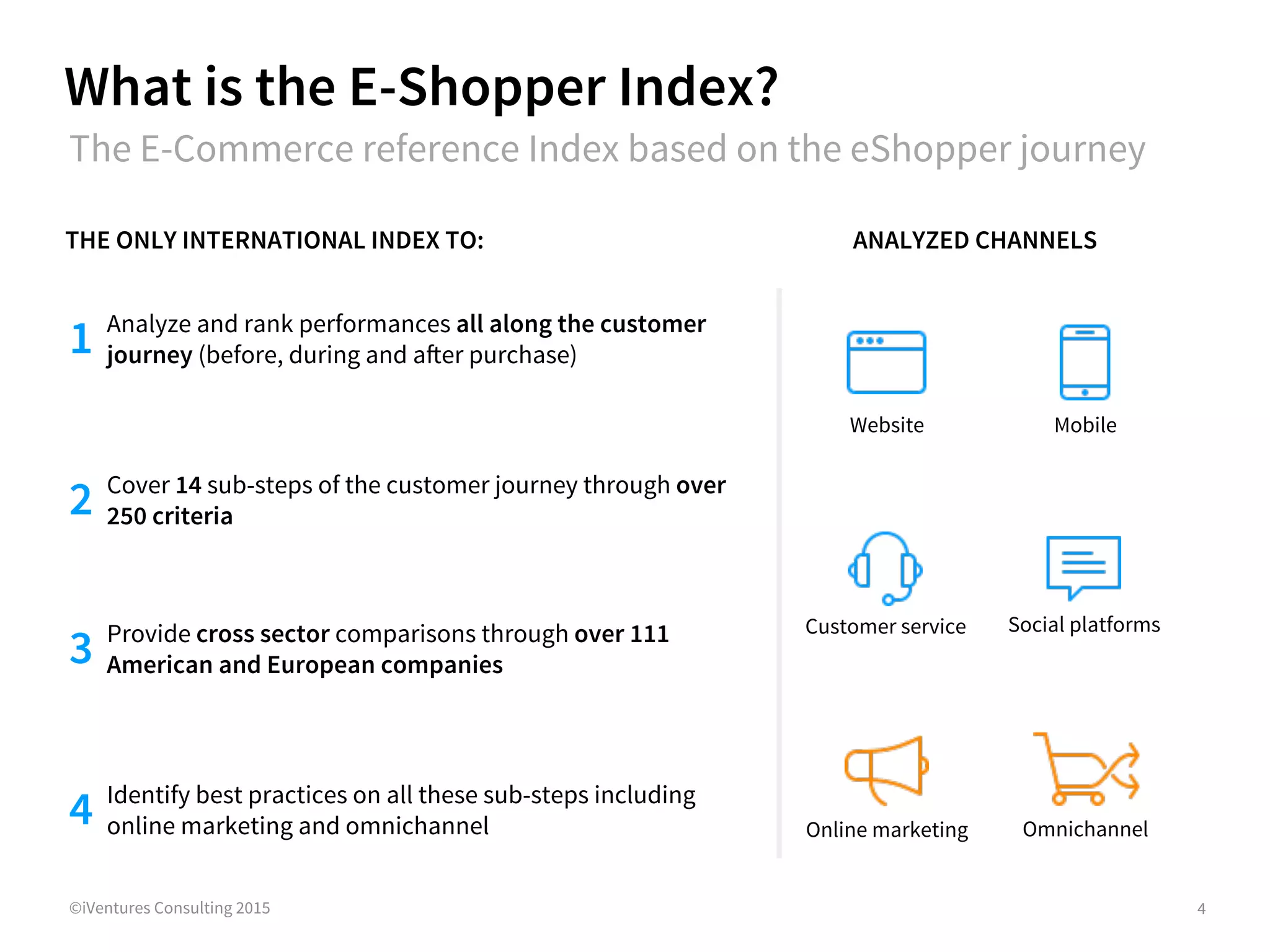 What is the E-Shopper Index?

The E-Commerce reference Index based on the eShopper journey

THE ONLY INTERNATIONAL INDEX TO:

1 Analyze and rank performances all along the customer journey (before, during and after purchase)

2 Cover 14 sub-steps of the customer journey through over 250 criteria

3 Provide cross sector comparisons through over 111 American and European companies

4 Identify best practices on all these sub-steps including online marketing and omnichannel

ANALYZED CHANNELS

Website

Mobile

Customer service

Social platforms

Online marketing

Omnichannel

©iVentures Consulting 2015

4